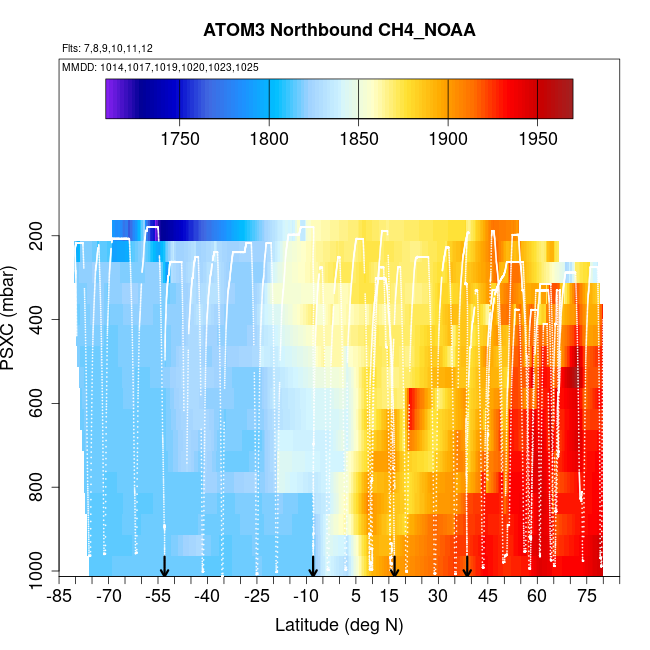 ATOM3 Northbound CH4_NOAA

Flts: 7,8,9,10,11,12

MMDD: 1014,1017,1019,1020,1023,1025

1750
1800
1850
1900
1950

PSXC (mbar)

200
400
600
800
1000

-85
-70
-55
-40
-25
-10
5
15
30
45
60
75

Latitude (deg N)